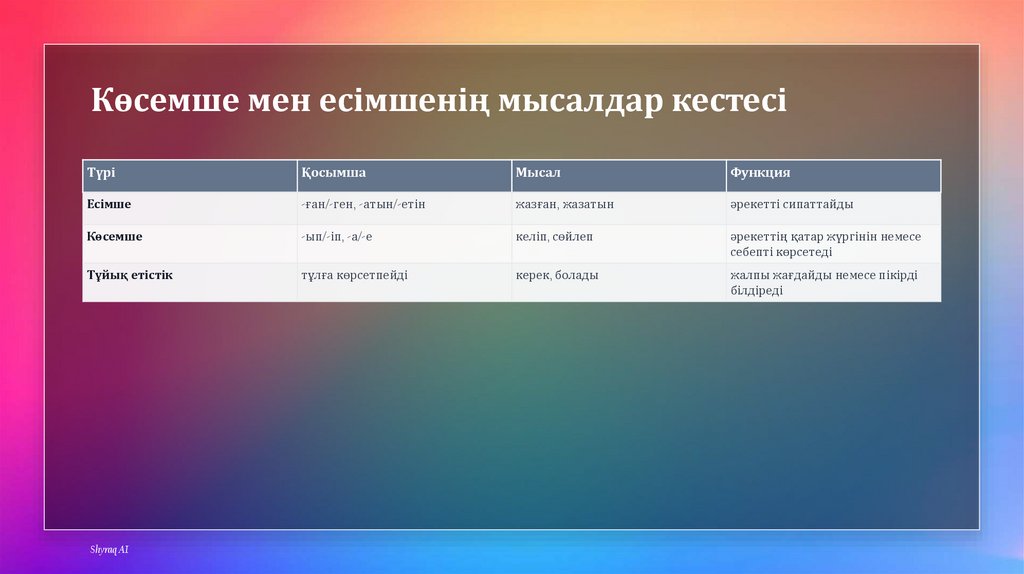 Көсемше мен есімшенің мысалдар кестесі

| Түрі | Қосымша | Мысал | Функция |
|---|---|---|---|
| Есімше | -ған/-ген, -атын/-етін | жазған, жазатын | әрекетті сипаттайды |
| Көсемше | -ып/-іп, -а/-е | келіп, сөйлеп | әрекеттің қатар жүргінін немесе себепті көрсетеді |
| Тұйық етістік | тұлға көрсетпейді | керек, болады | жалпы жағдайды немесе пікірді білдіреді |

Shyraq AI